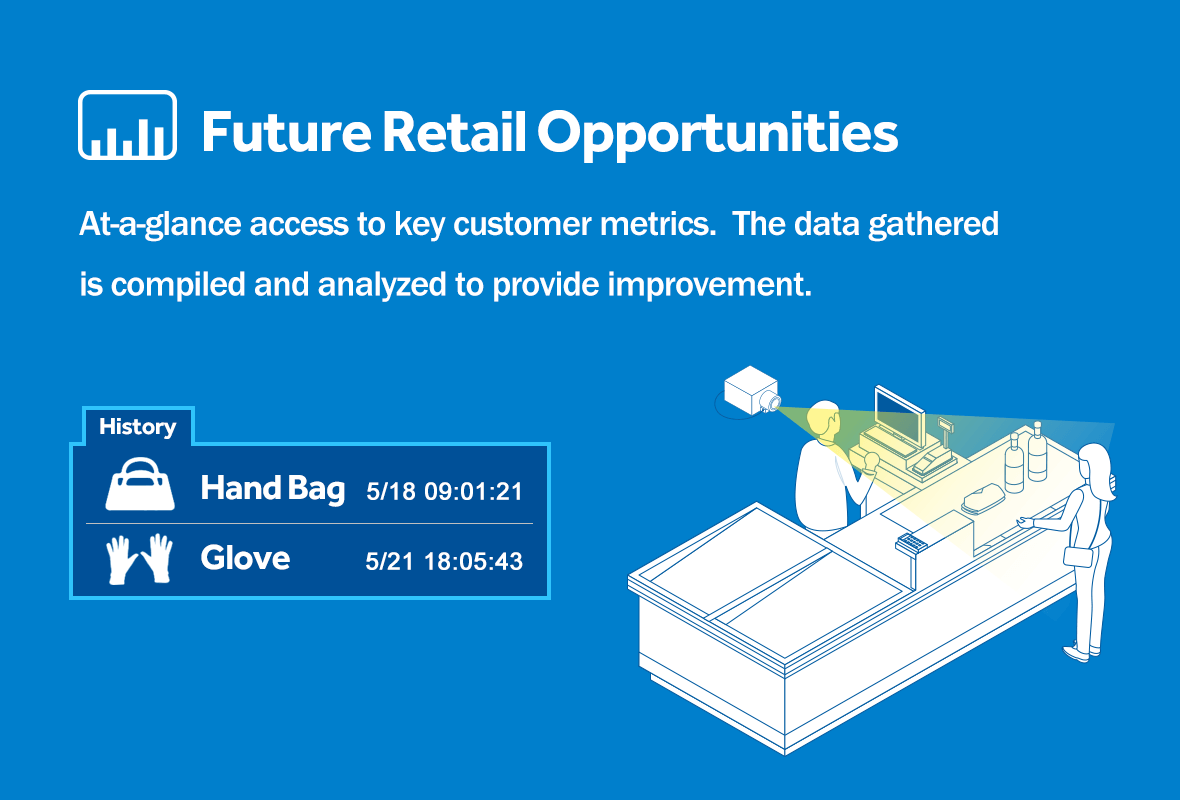 Future Retail Opportunities

At-a-glance access to key customer metrics. The data gathered is compiled and analyzed to provide improvement.

History

Hand Bag 5/18 09:01:21

Glove 5/21 18:05:43